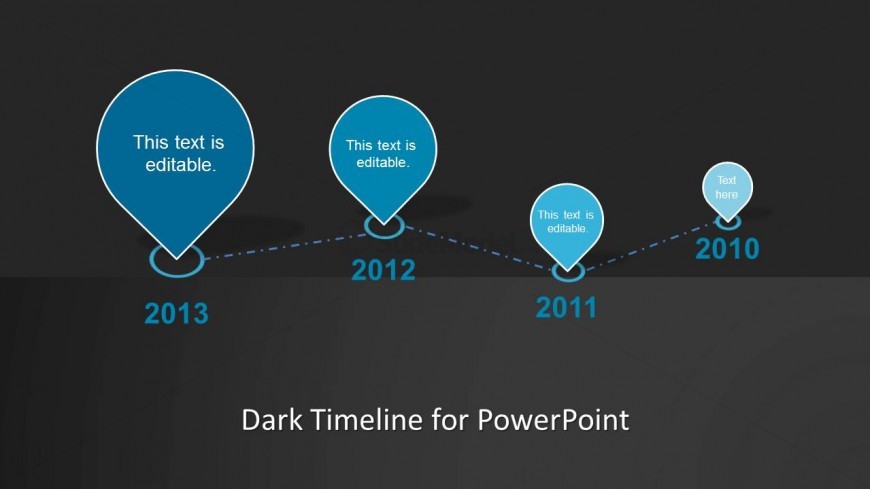 This text is editable.

2013

This text is editable.

2012

This text is editable.

2011

Text here

2010

Dark Timeline for PowerPoint